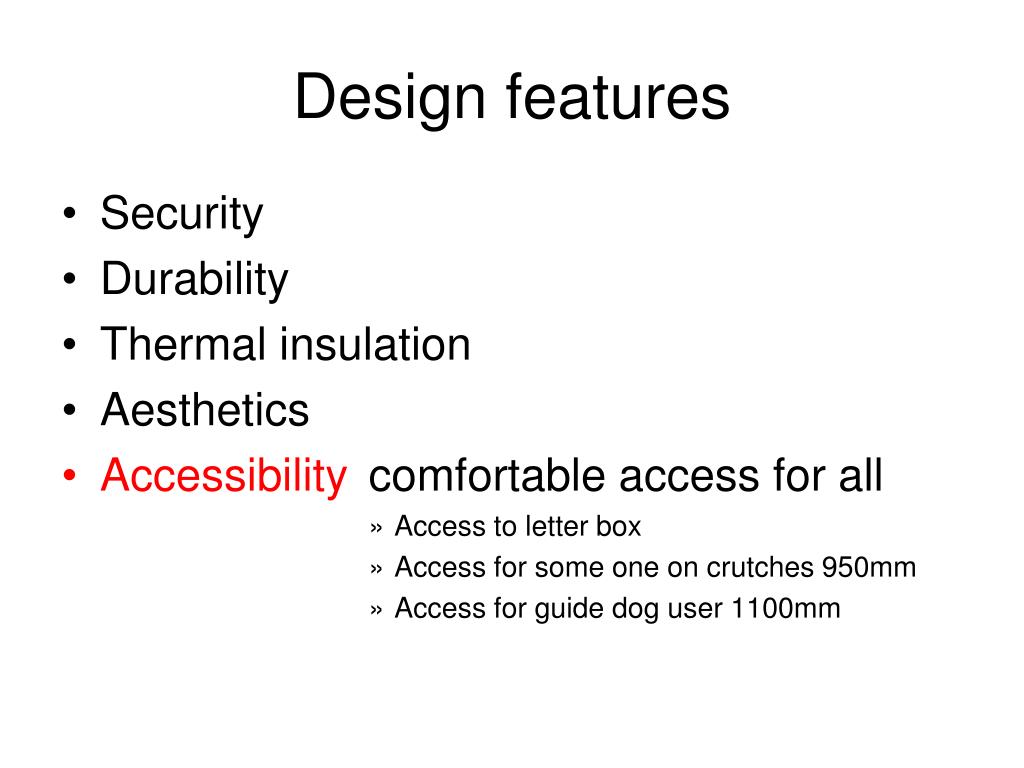 Design features

• Security
• Durability
• Thermal insulation
• Aesthetics
• Accessibility comfortable access for all
» Access to letter box
» Access for some one on crutches 950mm
» Access for guide dog user 1100mm